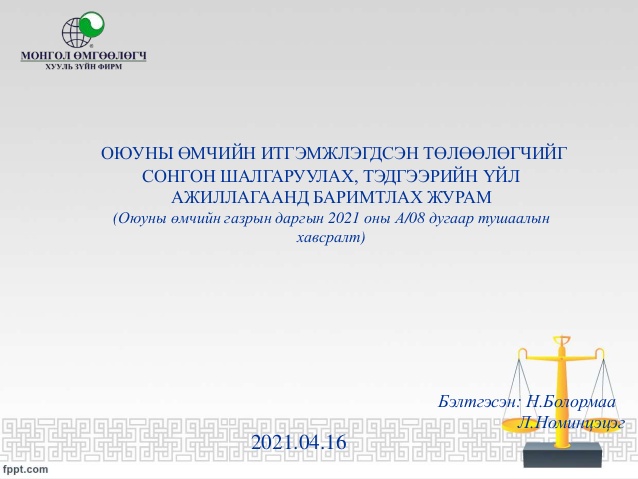 МОНГОЛ ӨМГӨӨЛӨГЧ
ХУУЛЬ ЗҮЙН ФИРМ

ОЮУНЫ ӨМЧИЙН ИТГЭМЖЛЭГДСЭН ТӨЛӨӨЛӨГЧИЙГ СОНГОН ШАЛГАРУУЛАХ, ТЭДГЭЭРИЙН ҮЙЛ АЖИЛЛАГААНД БАРИМТЛАХ ЖУРАМ
(Оюуны өмчийн газрын даргын 2021 оны А/08 дугаар тушаалын хавсралт)

Бэлтгэсэн: Н.Болормаа
Л.Номинцэцэг

2021.04.16

fppt.com